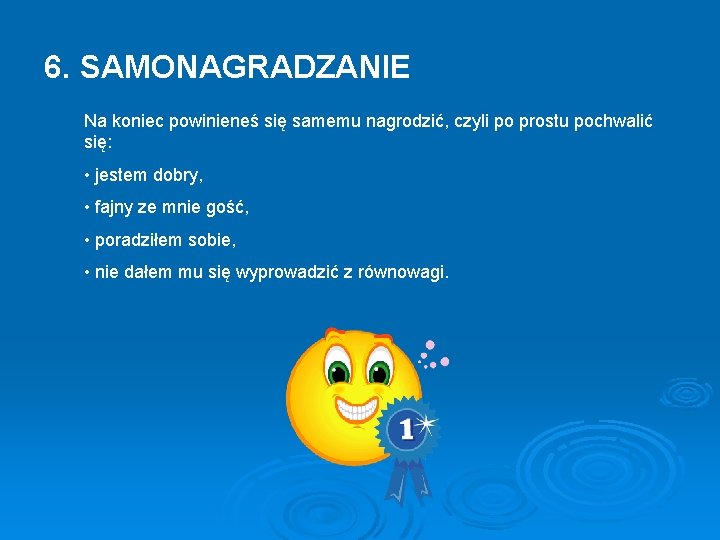 6. SAMONAGRADZANIE

Na koniec powinieneś się samemu nagrodzić, czyli po prostu pochwalić się:

• jestem dobry,

• fajny ze mnie gość,

• poradziłem sobie,

• nie dałem mu się wyprowadzić z równowagi.

1